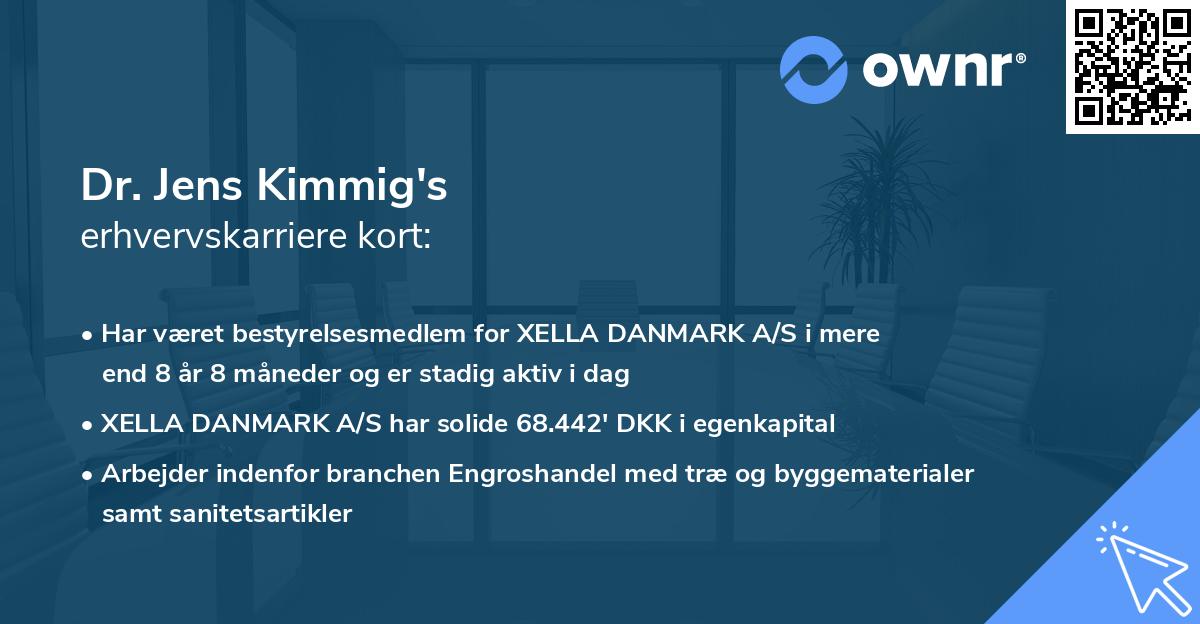 ownr®

Dr. Jens Kimmig's
erhvervskarriere kort:

• Har været bestyrelsesmedlem for XELLA DANMARK A/S i mere end 8 år 8 måneder og er stadig aktiv i dag
• XELLA DANMARK A/S har solide 68.442' DKK i egenkapital
• Arbejder indenfor branchen Engroshandel med træ og byggematerialer samt sanitetsartikler